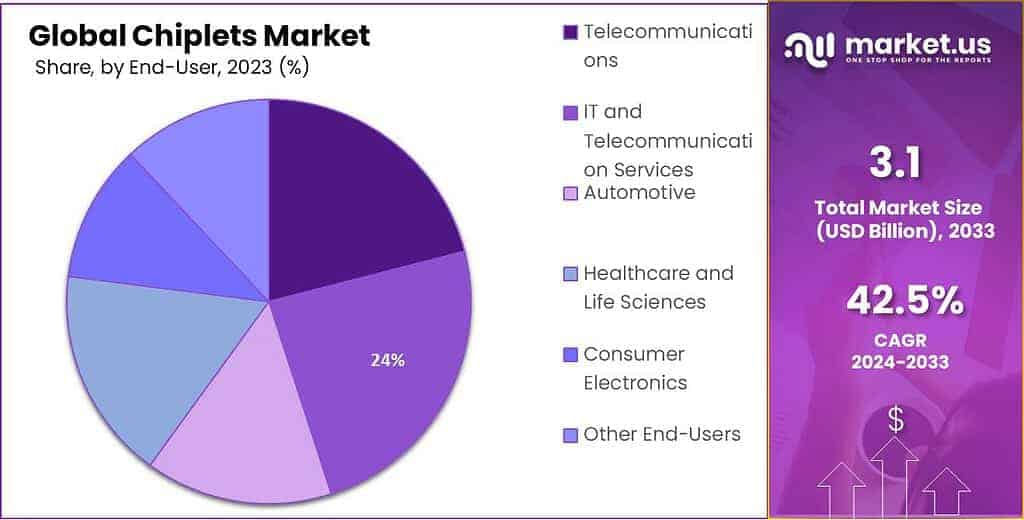 Global Chiplets Market
Share, by End-User, 2023 (%)

24%

Telecommunications

IT and Telecommunication Services

Automotive

Healthcare and Life Sciences

Consumer Electronics

Other End-Users

market.us
ONE STOP SHOP FOR THE REPORTS

3.1
Total Market Size (USD Billion), 2033

42.5%
CAGR 2024-2033

$